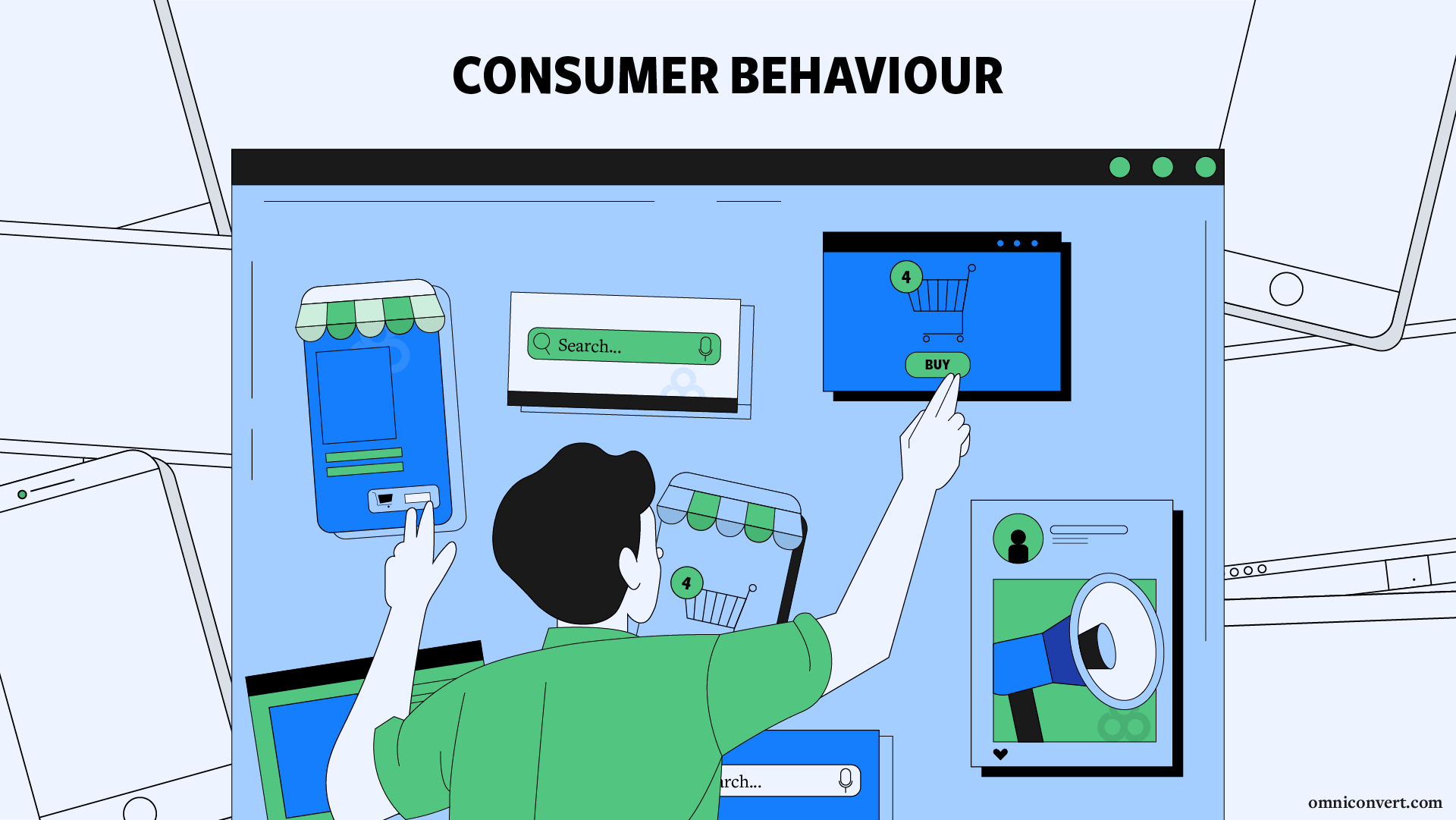 CONSUMER BEHAVIOUR

Search...

4

BUY

4

rch...

omniconvert.com